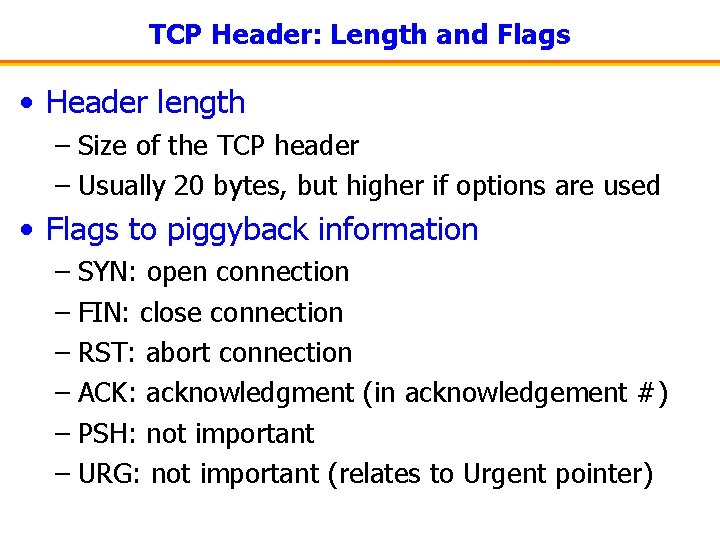 TCP Header: Length and Flags

• Header length
– Size of the TCP header
– Usually 20 bytes, but higher if options are used

• Flags to piggyback information
– SYN: open connection
– FIN: close connection
– RST: abort connection
– ACK: acknowledgment (in acknowledgement #)
– PSH: not important
– URG: not important (relates to Urgent pointer)